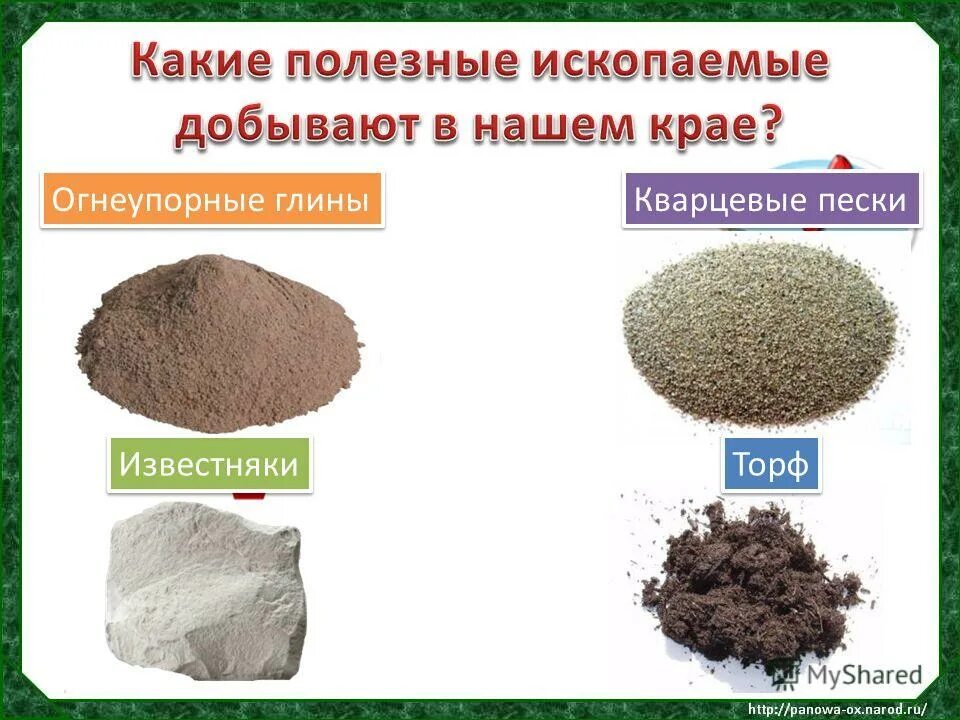 Какие полезные ископаемые добывают в нашем крае?

Огнеупорные глины

Кварцевые пески

Известняки

Торф

MyShared

http://panowa-ox.narod.ru/